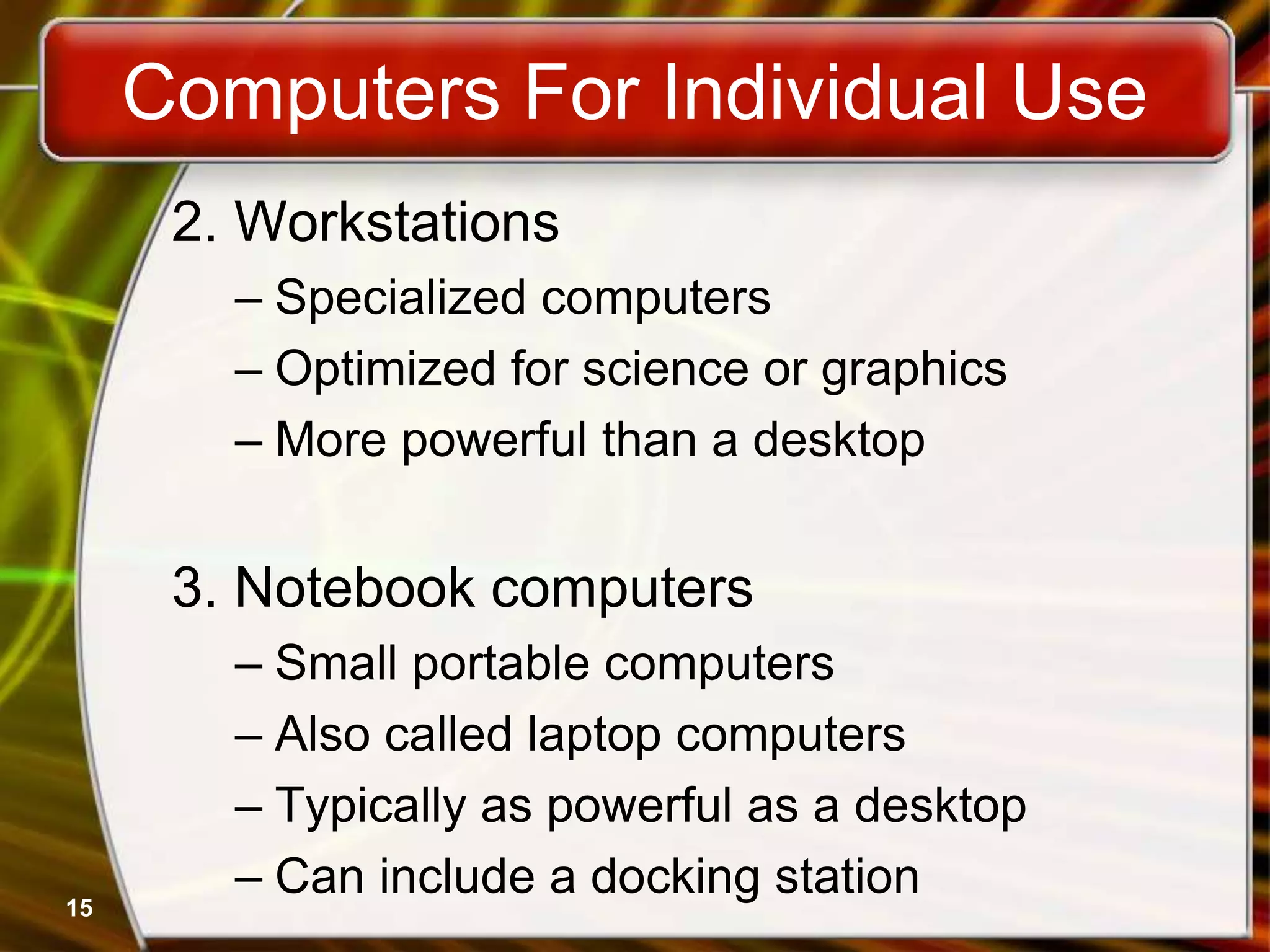 Computers For Individual Use

2. Workstations
– Specialized computers
– Optimized for science or graphics
– More powerful than a desktop

3. Notebook computers
– Small portable computers
– Also called laptop computers
– Typically as powerful as a desktop
– Can include a docking station

15